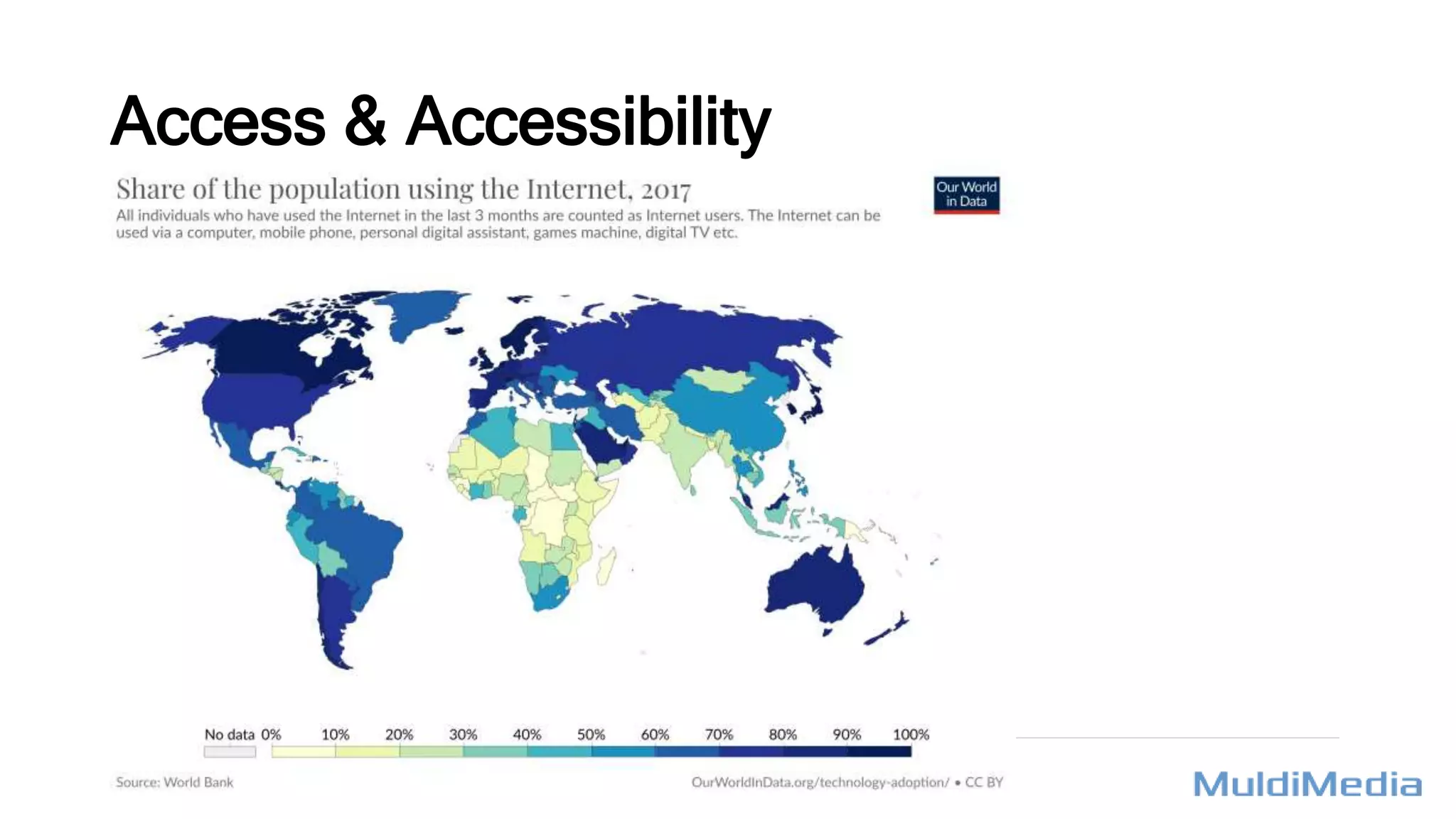 Access & Accessibility

Share of the population using the Internet, 2017

All individuals who have used the Internet in the last 3 months are counted as Internet users. The Internet can be used via a computer, mobile phone, personal digital assistant, games machine, digital TV etc.

Our World in Data

No data 0% 10% 20% 30% 40% 50% 60% 70% 80% 90% 100%

Source: World Bank

OurWorldInData.org/technology-adoption/ • CC BY

MuldiMedia